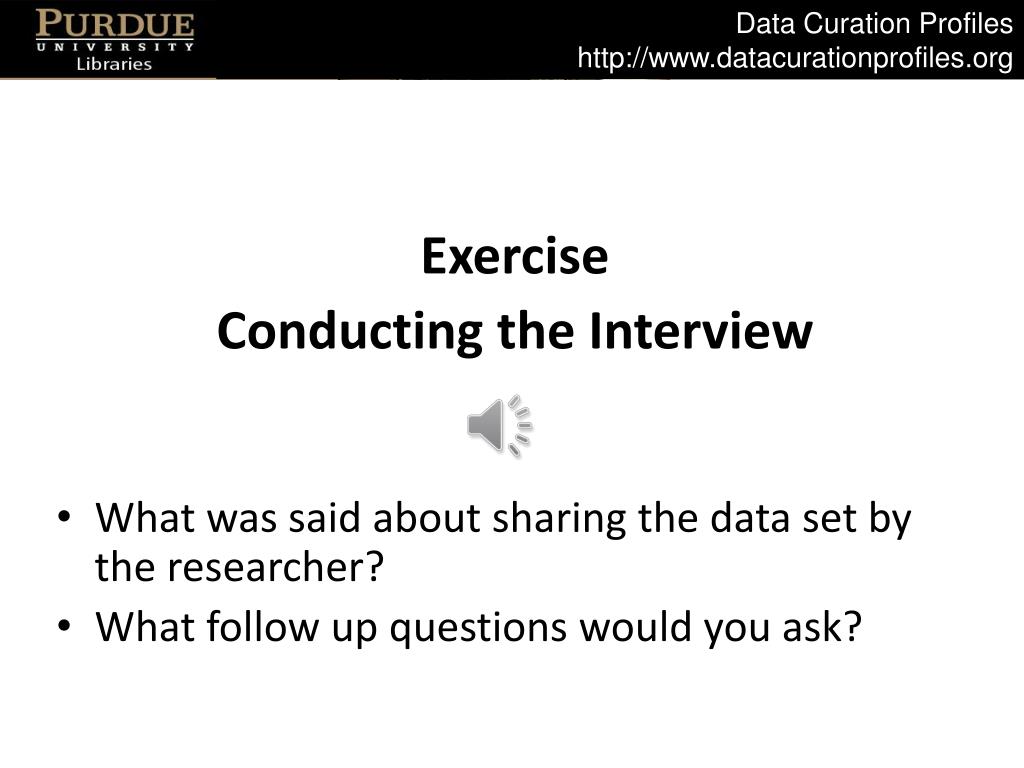 PURDUE
UNIVERSITY
Libraries

Data Curation Profiles
http://www.datacurationprofiles.org

Exercise
Conducting the Interview

• What was said about sharing the data set by the researcher?
• What follow up questions would you ask?